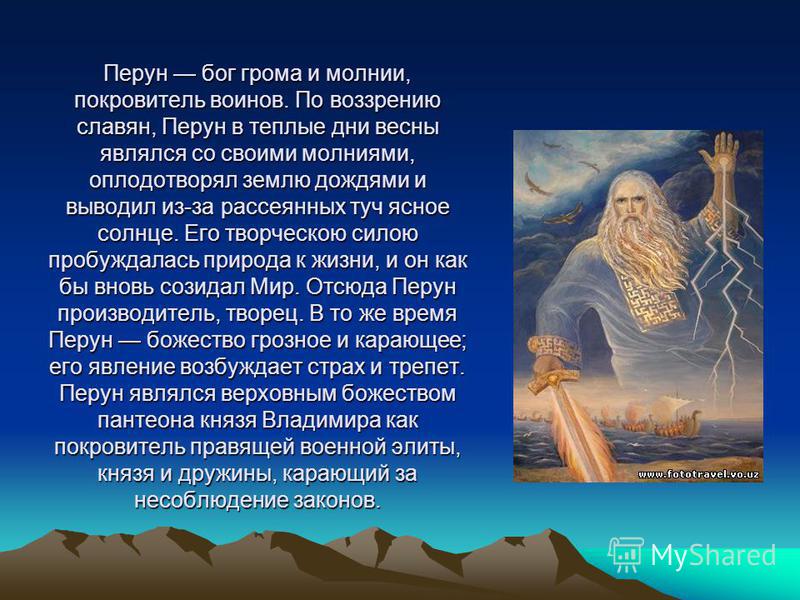 Перун — бог грома и молнии, покровитель воинов. По воззрению славян, Перун в теплые дни весны являлся со своими молниями, оплодотворял землю дождями и выводил из-за рассеянных туч ясное солнце. Его творческою силою пробуждалась природа к жизни, и он как бы вновь созидал Мир. Отсюда Перун производитель, творец. В то же время Перун — божество грозное и карающее; его явление возбуждает страх и трепет. Перун являлся верховным божеством пантеона князя Владимира как покровитель правящей военной элиты, князя и дружины, карающий за несоблюдение законов.

www.fototravel.vo.uz

MyShared